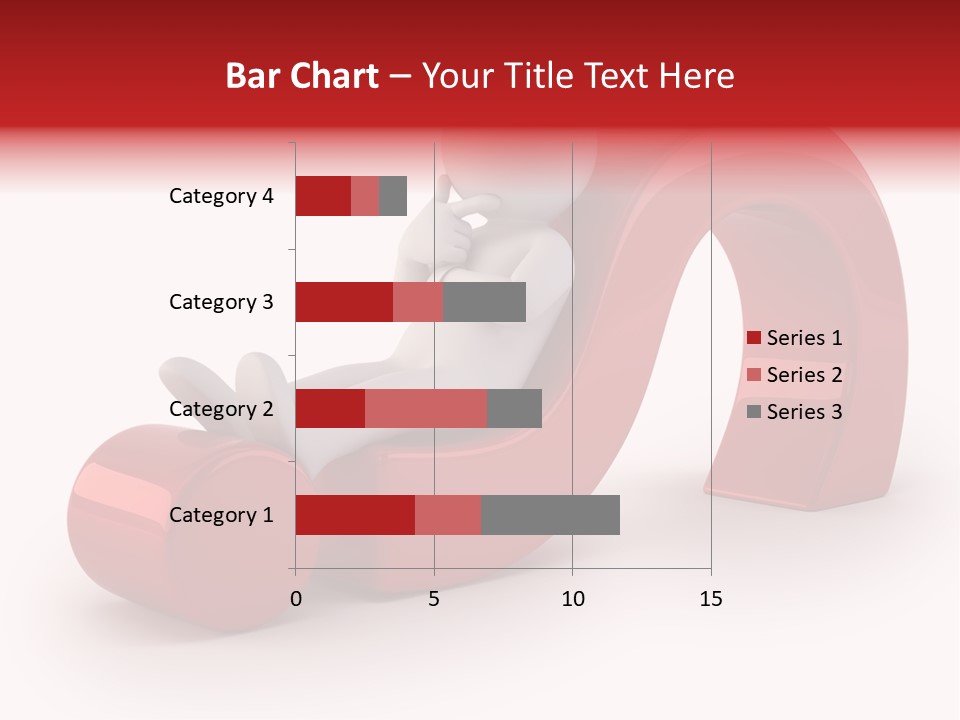 Bar Chart – Your Title Text Here

Category 4
Category 3
Category 2
Category 1

0
5
10
15

Series 1
Series 2
Series 3